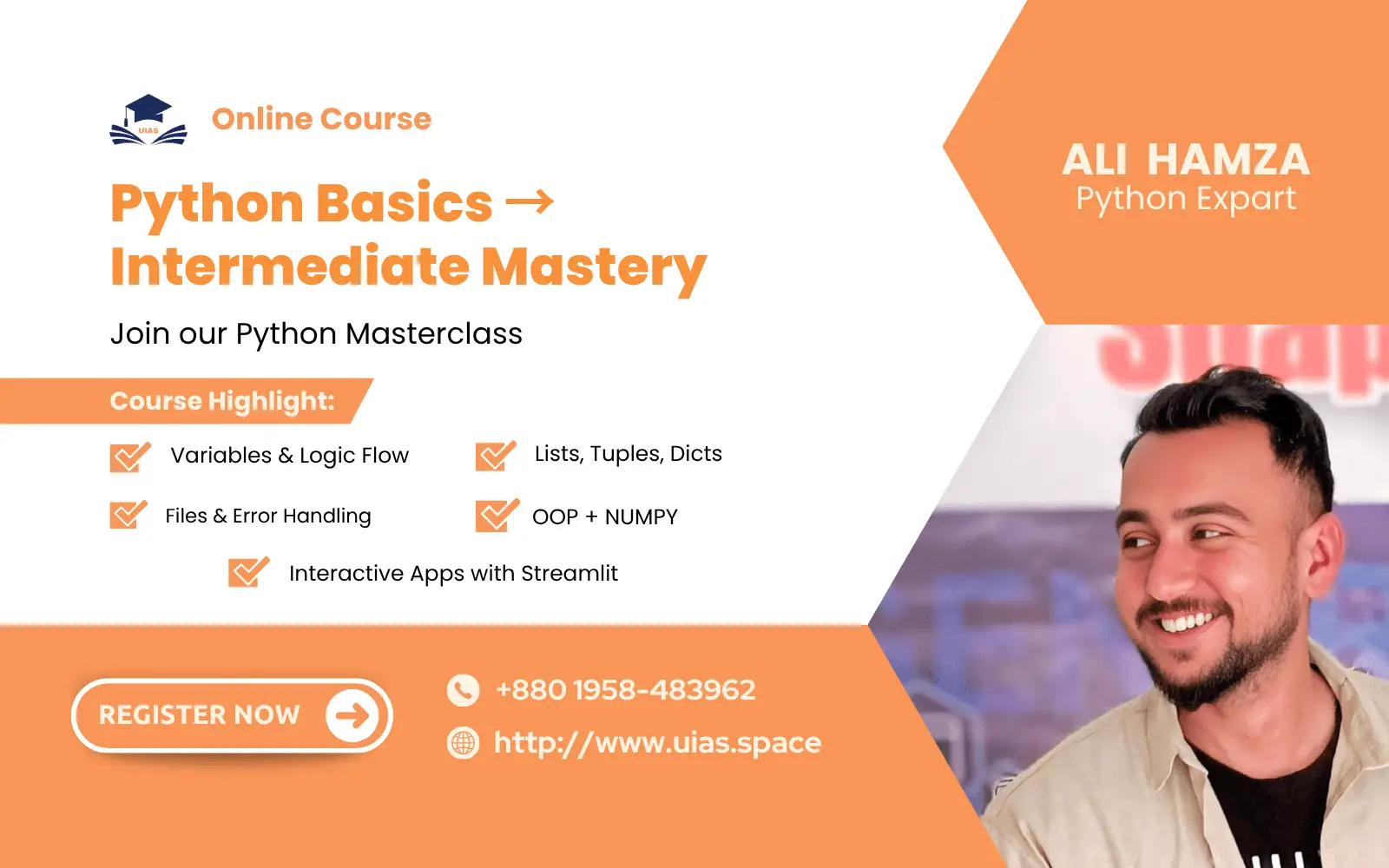 UIAS

Online Course

Python Basics → Intermediate Mastery

Join our Python Masterclass

Course Highlight:

Variables & Logic Flow

Lists, Tuples, Dicts

Files & Error Handling

OOP + NUMPY

Interactive Apps with Streamlit

REGISTER NOW

+880 1958-483962

http://www.uias.space

ALI HAMZA
Python Expart